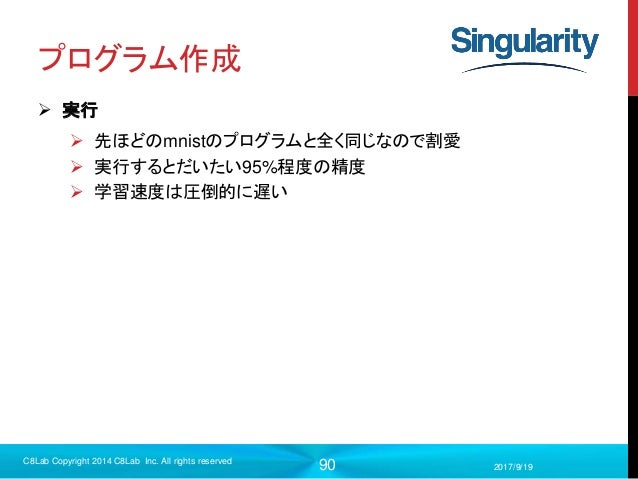 プログラム作成

Singularity

➢ 実行

➢ 先ほどのmnistのプログラムと全く同じなので割愛
➢ 実行するとだいたい95%程度の精度
➢ 学習速度は圧倒的に遅い

C8Lab Copyright 2014 C8Lab Inc. All rights reserved

90

2017/9/19